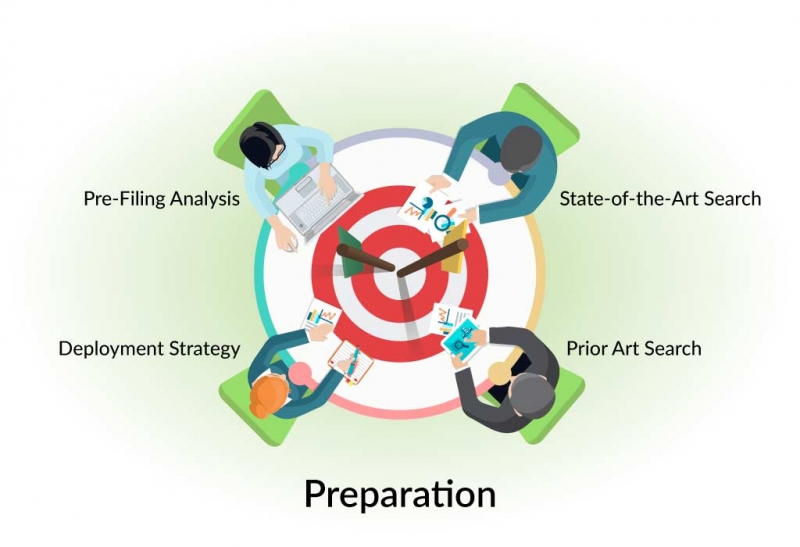 Pre-Filing Analysis

State-of-the-Art Search

Deployment Strategy

Prior Art Search

Preparation